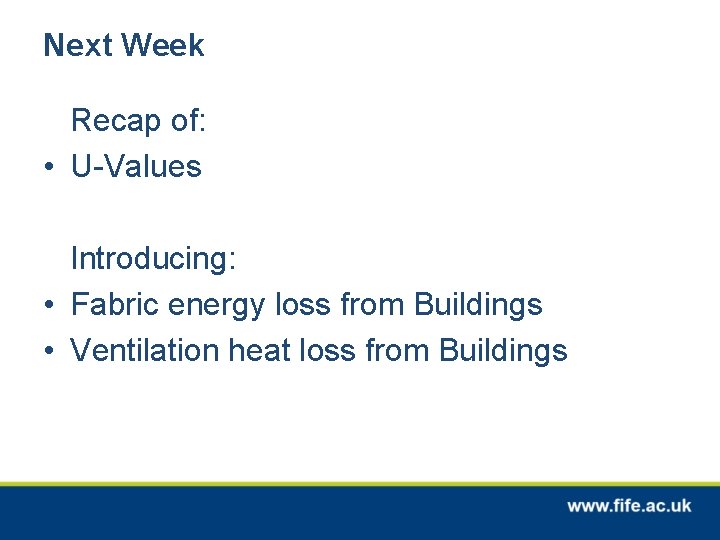 Next Week

Recap of:
• U-Values

Introducing:
• Fabric energy loss from Buildings
• Ventilation heat loss from Buildings

www.fife.ac.uk